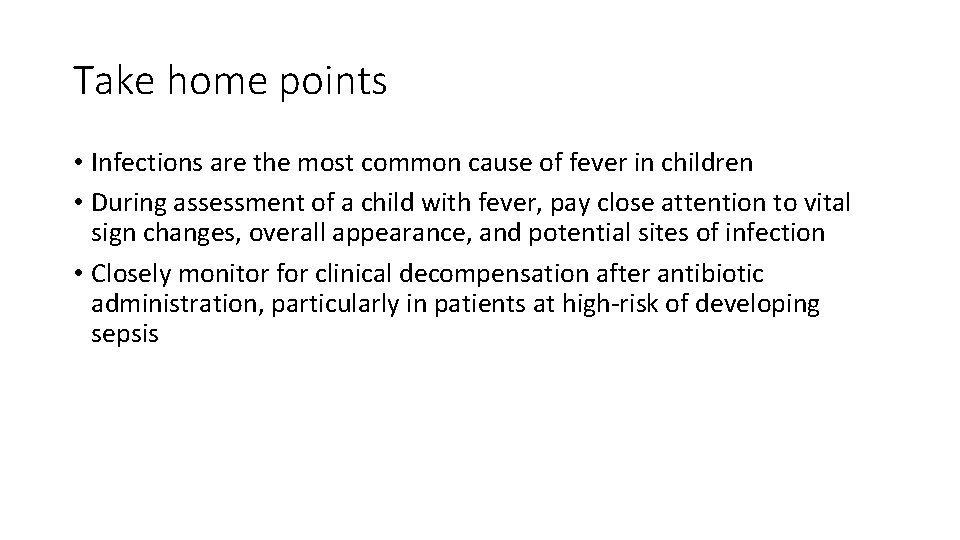 Take home points

• Infections are the most common cause of fever in children
• During assessment of a child with fever, pay close attention to vital sign changes, overall appearance, and potential sites of infection
• Closely monitor for clinical decompensation after antibiotic administration, particularly in patients at high-risk of developing sepsis